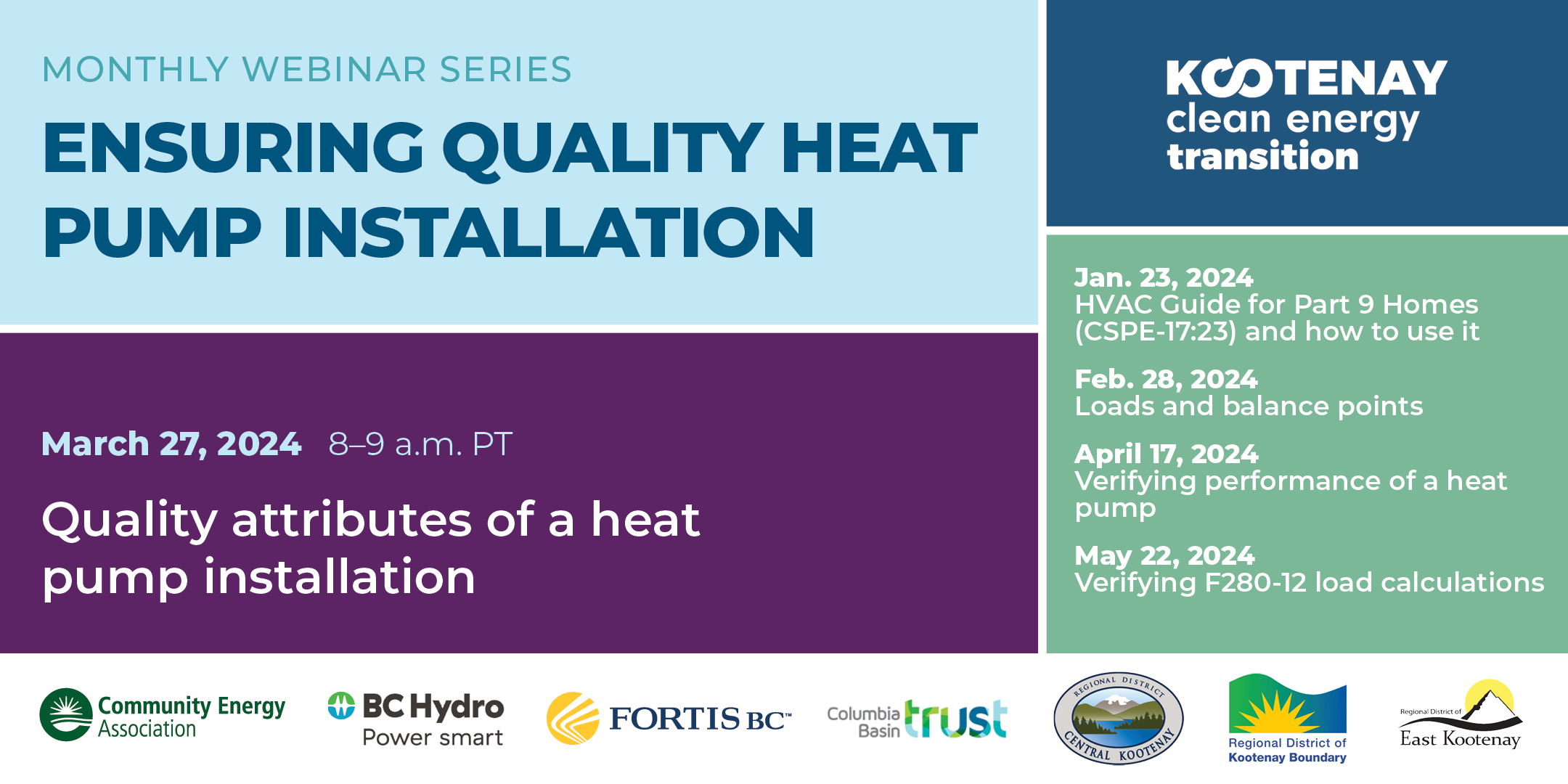 MONTHLY WEBINAR SERIES

ENSURING QUALITY HEAT PUMP INSTALLATION

March 27, 2024 8–9 a.m. PT

Quality attributes of a heat pump installation

KOOTENAY clean energy transition

Jan. 23, 2024
HVAC Guide for Part 9 Homes (CSPE-17:23) and how to use it

Feb. 28, 2024
Loads and balance points

April 17, 2024
Verifying performance of a heat pump

May 22, 2024
Verifying F280-12 load calculations

Community Energy Association

BC Hydro
Power smart

FORTIS BC™

Columbia Basin trust

REGIONAL DISTRICT CENTRAL KOOTENAY

Regional District of Kootenay Boundary

Regional District of East Kootenay